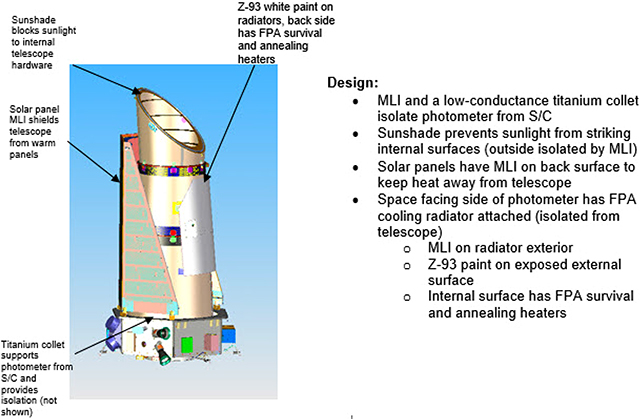 Sunshade blocks sunlight to internal telescope hardware

Z-93 white paint on radiators, back side has FPA survival and annealing heaters

Solar panel MLI shields telescope from warm panels

Titanium collet supports photometer from S/C and provides isolation (not shown)

Design:
• MLI and a low-conductance titanium collet isolate photometer from S/C
• Sunshade prevents sunlight from striking internal surfaces (outside isolated by MLI)
• Solar panels have MLI on back surface to keep heat away from telescope
• Space facing side of photometer has FPA cooling radiator attached (isolated from telescope)
  o MLI on radiator exterior
  o Z-93 paint on exposed external surface
  o Internal surface has FPA survival and annealing heaters